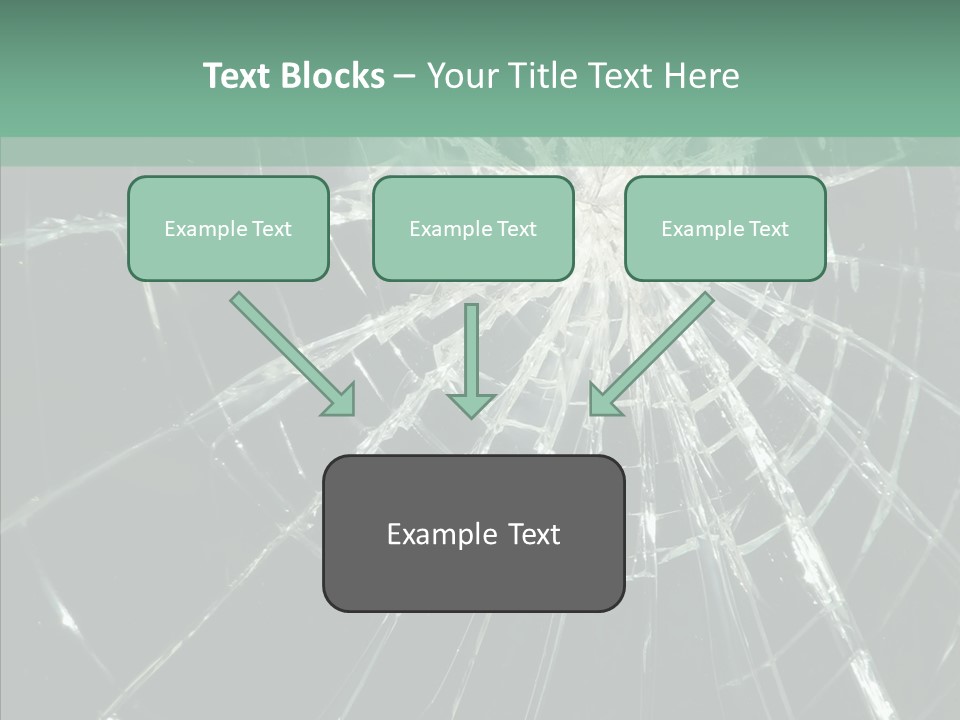 Text Blocks – Your Title Text Here

Example Text

Example Text

Example Text

Example Text